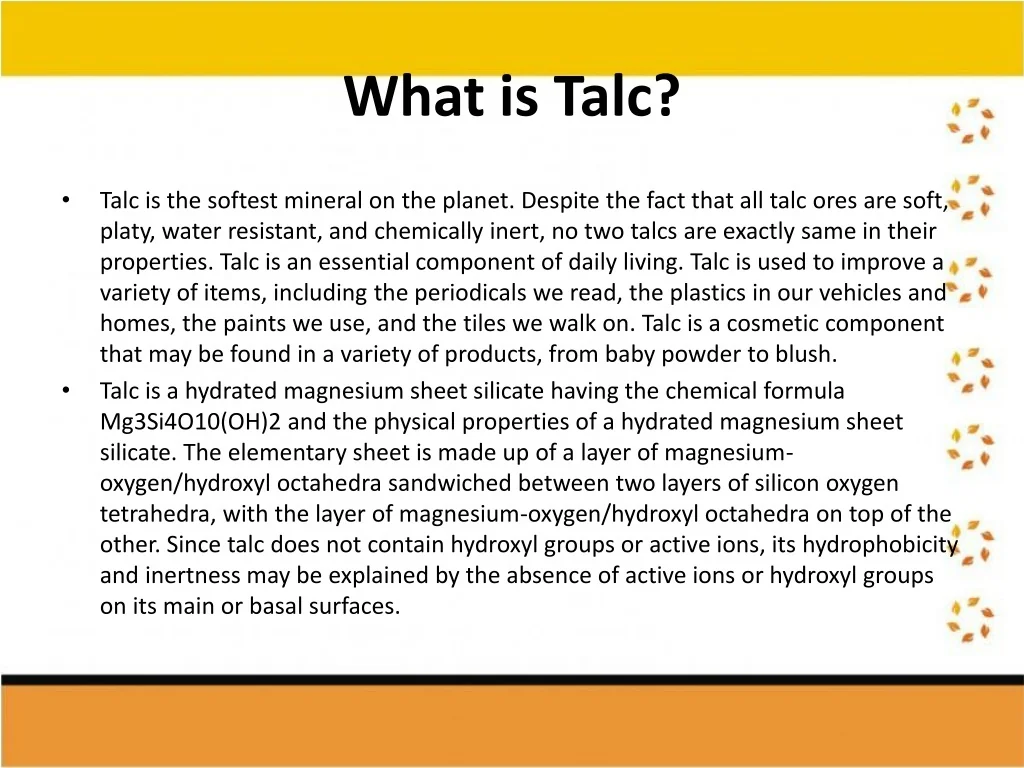 What is Talc?

• Talc is the softest mineral on the planet. Despite the fact that all talc ores are soft, platy, water resistant, and chemically inert, no two talcs are exactly same in their properties. Talc is an essential component of daily living. Talc is used to improve a variety of items, including the periodicals we read, the plastics in our vehicles and homes, the paints we use, and the tiles we walk on. Talc is a cosmetic component that may be found in a variety of products, from baby powder to blush.

• Talc is a hydrated magnesium sheet silicate having the chemical formula Mg3Si4O10(OH)2 and the physical properties of a hydrated magnesium sheet silicate. The elementary sheet is made up of a layer of magnesium-oxygen/hydroxyl octahedra sandwiched between two layers of silicon oxygen tetrahedra, with the layer of magnesium-oxygen/hydroxyl octahedra on top of the other. Since talc does not contain hydroxyl groups or active ions, its hydrophobicity and inertness may be explained by the absence of active ions or hydroxyl groups on its main or basal surfaces.